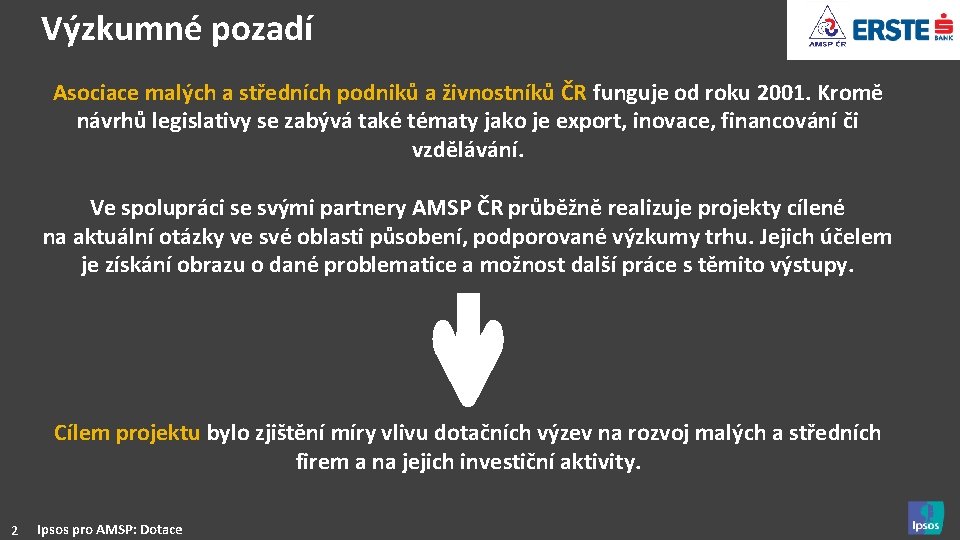 Výzkumné pozadí

AMSP ČR ERSTE BANK

Asociace malých a středních podniků a živnostníků ČR funguje od roku 2001. Kromě návrhů legislativy se zabývá také tématy jako je export, inovace, financování či vzdělávání.

Ve spolupráci se svými partnery AMSP ČR průběžně realizuje projekty cílené na aktuální otázky ve své oblasti působení, podporované výzkumy trhu. Jejich účelem je získání obrazu o dané problematice a možnost další práce s těmito výstupy.

Cílem projektu bylo zjištění míry vlivu dotačních výzev na rozvoj malých a středních firem a na jejich investiční aktivity.

2 Ipsos pro AMSP: Dotace

Ipsos